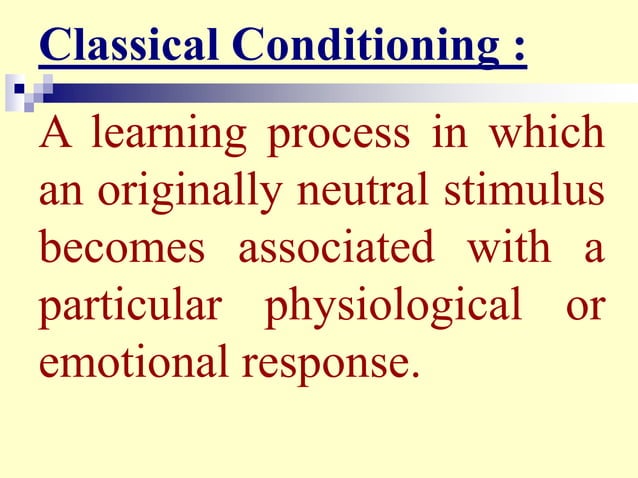 Classical Conditioning :

A learning process in which an originally neutral stimulus becomes associated with a particular physiological or emotional response.